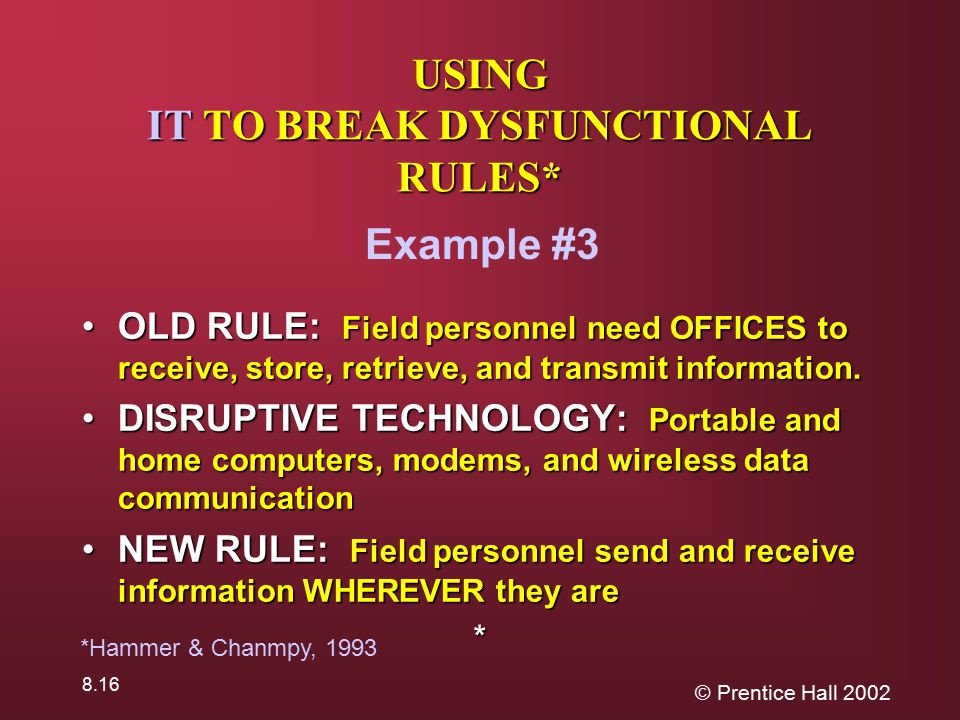 USING
IT TO BREAK DYSFUNCTIONAL RULES*

Example #3

• OLD RULE: Field personnel need OFFICES to receive, store, retrieve, and transmit information.

• DISRUPTIVE TECHNOLOGY: Portable and home computers, modems, and wireless data communication

• NEW RULE: Field personnel send and receive information WHEREVER they are

*

*Hammer & Chanmpy, 1993

8.16

© Prentice Hall 2002